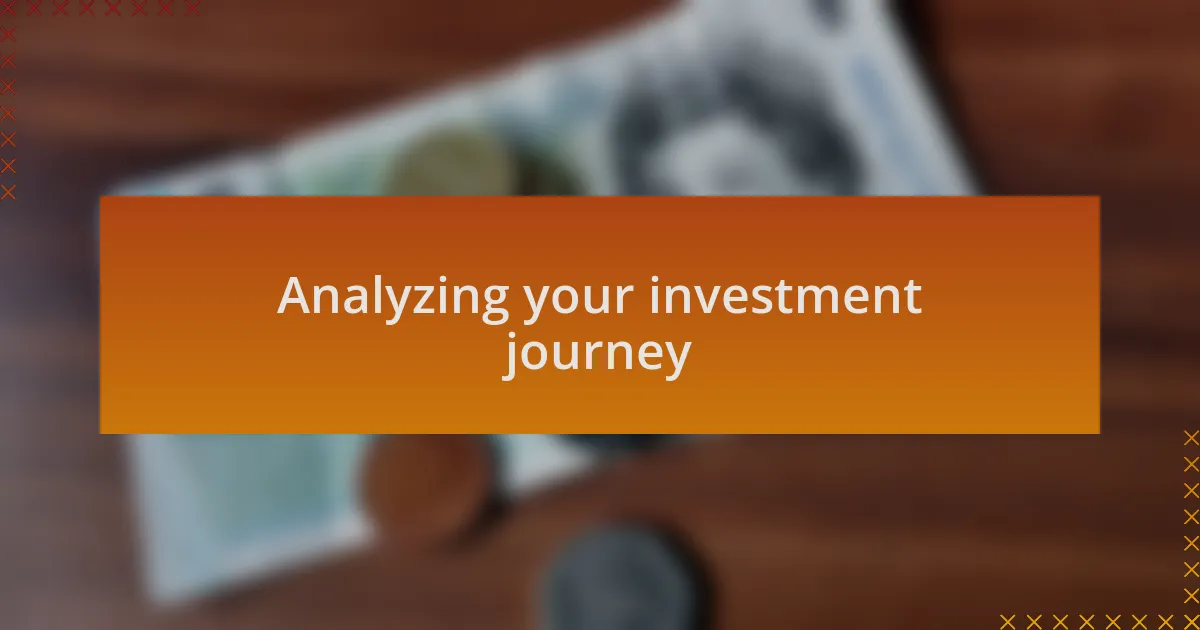 Analyzing your investment journey